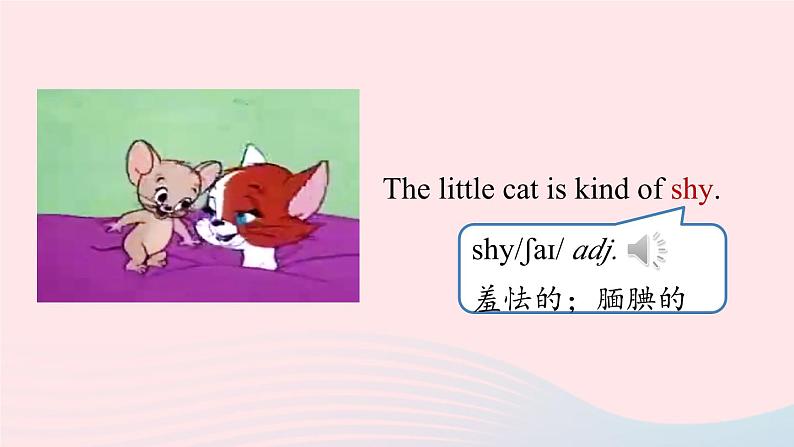 The little cat is kind of shy.

shy/ʃaɪ/ adj.

羞怯的；腼腆的